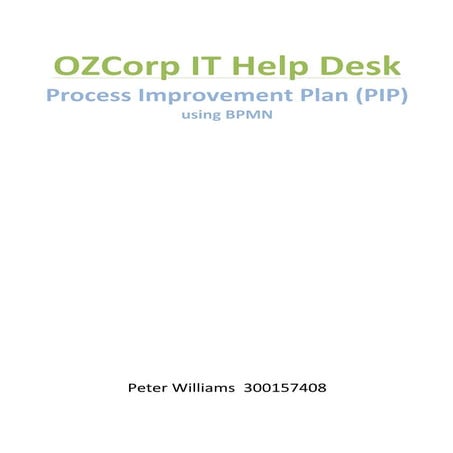 OZCorp IT Help Desk

Process Improvement Plan (PIP)

using BPMN

Peter Williams 300157408